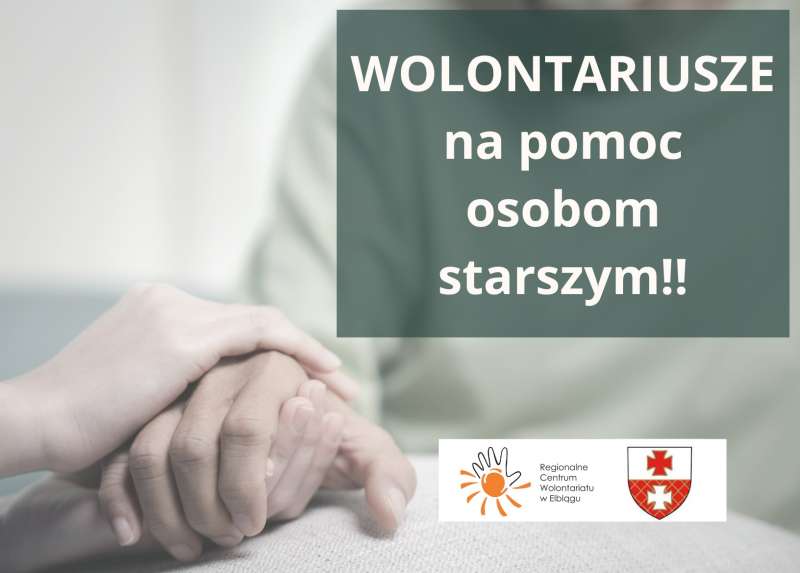 WOLONTARIUSZE na pomoc osobom starszym!!

Regionalne Centrum Wolontariatu w Elblągu